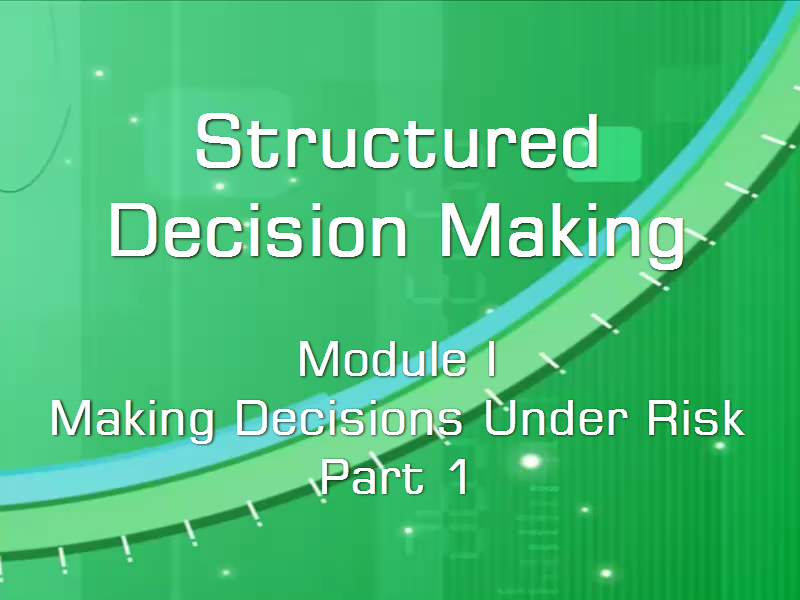 Structured Decision Making

Module I
Making Decisions Under Risk
Part 1